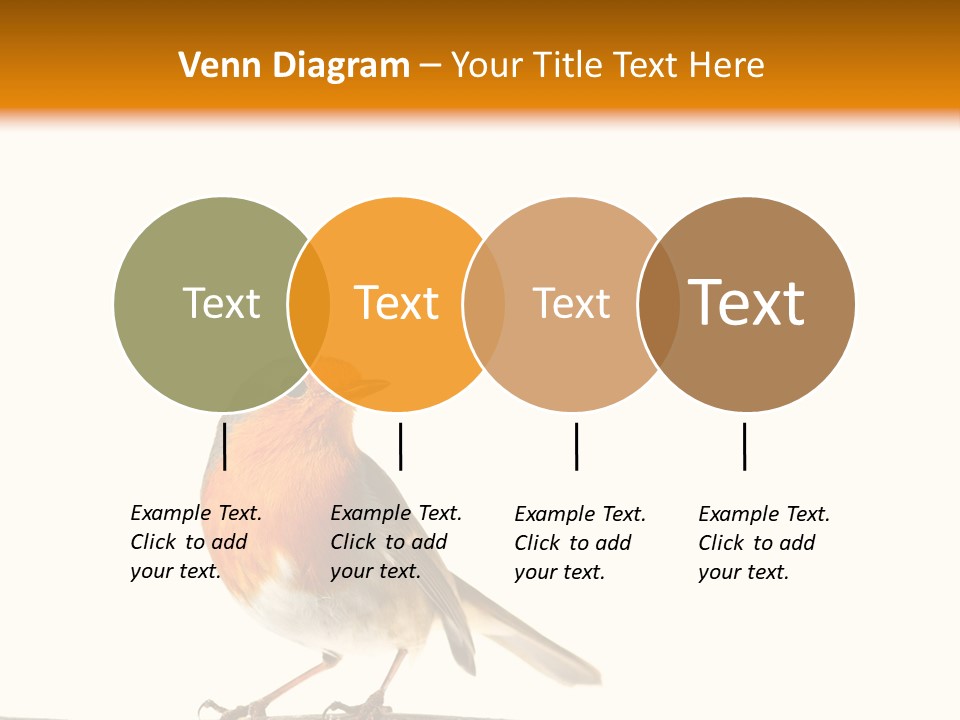 Venn Diagram – Your Title Text Here

Text

Text

Text

Text

Example Text. Click to add your text.

Example Text. Click to add your text.

Example Text. Click to add your text.

Example Text. Click to add your text.